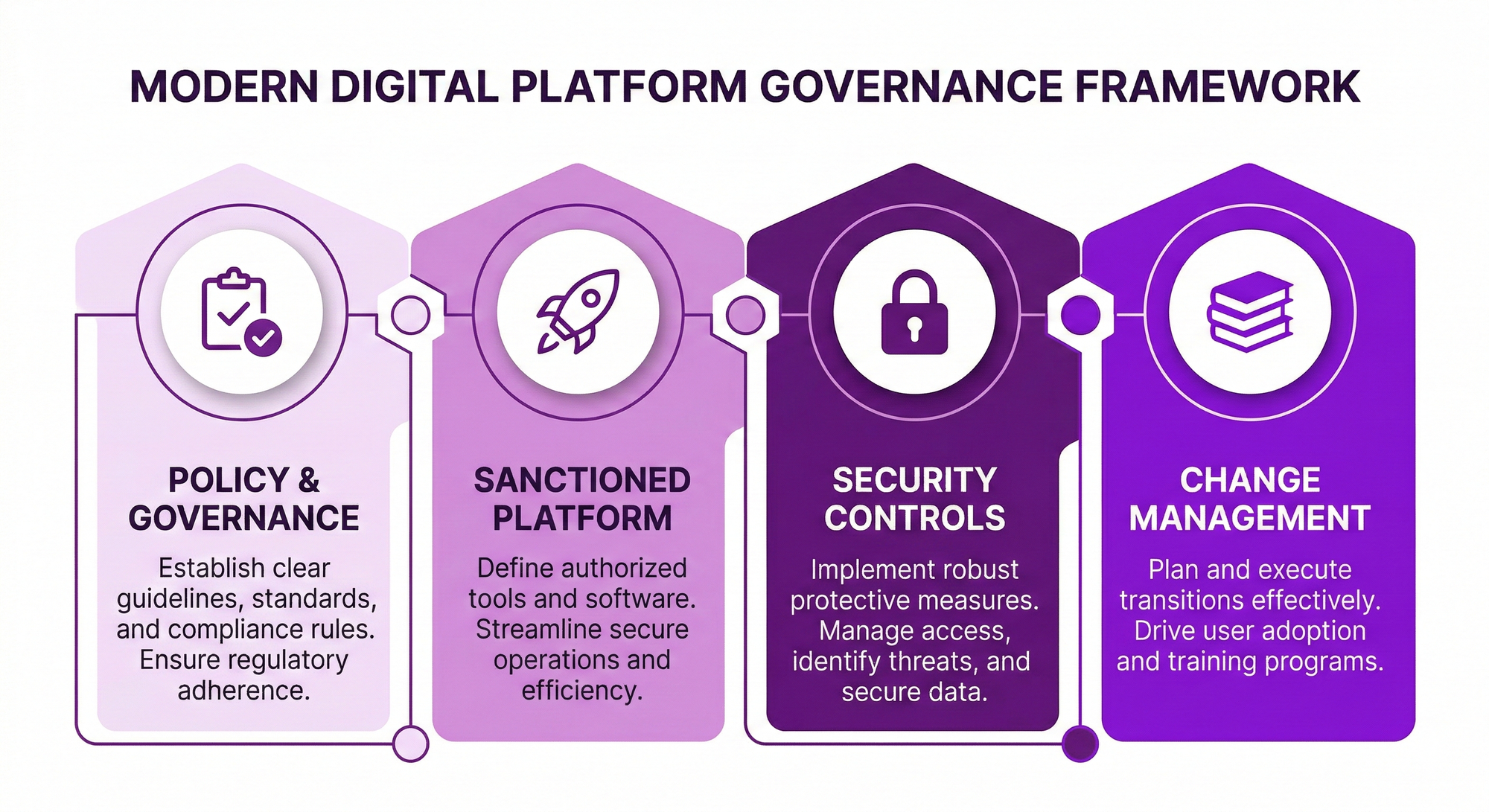 MODERN DIGITAL PLATFORM GOVERNANCE FRAMEWORK

POLICY & GOVERNANCE

Establish clear guidelines, standards, and compliance rules. Ensure regulatory adherence.

SANCTIONED PLATFORM

Define authorized tools and software. Streamline secure operations and efficiency.

SECURITY CONTROLS

Implement robust protective measures. Manage access, identify threats, and secure data.

CHANGE MANAGEMENT

Plan and execute transitions effectively. Drive user adoption and training programs.